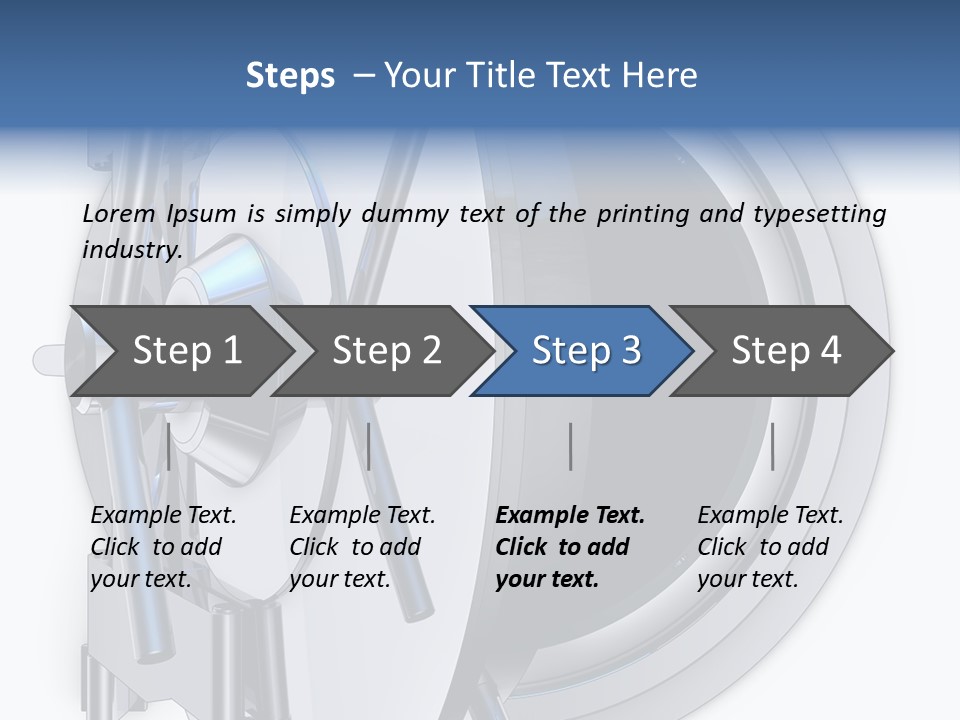 Steps – Your Title Text Here

Lorem Ipsum is simply dummy text of the printing and typesetting industry.

Step 1

Step 2

Step 3

Step 4

Example Text. Click to add your text.

Example Text. Click to add your text.

Example Text. Click to add your text.

Example Text. Click to add your text.